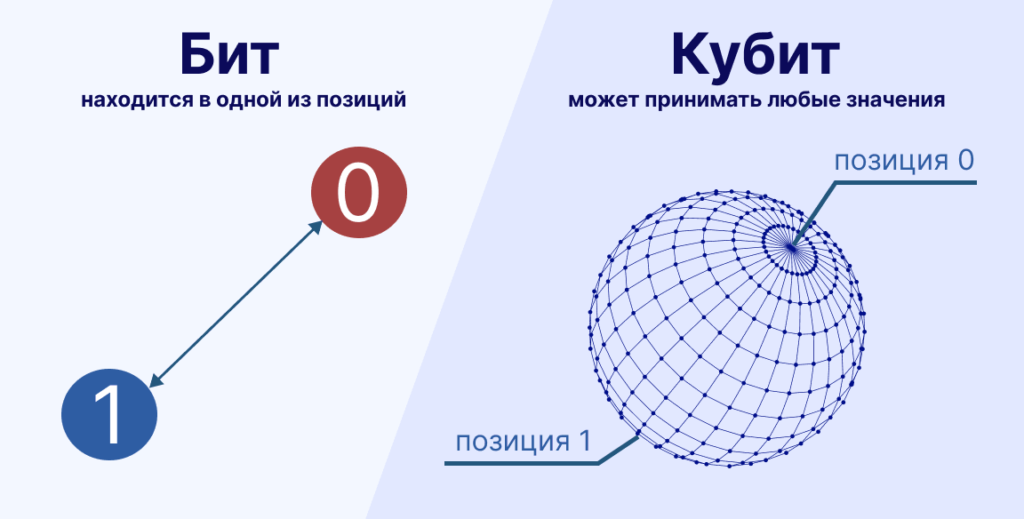 Бит
находится в одной из позиций

0

1

Кубит
может принимать любые значения

позиция 0

позиция 1